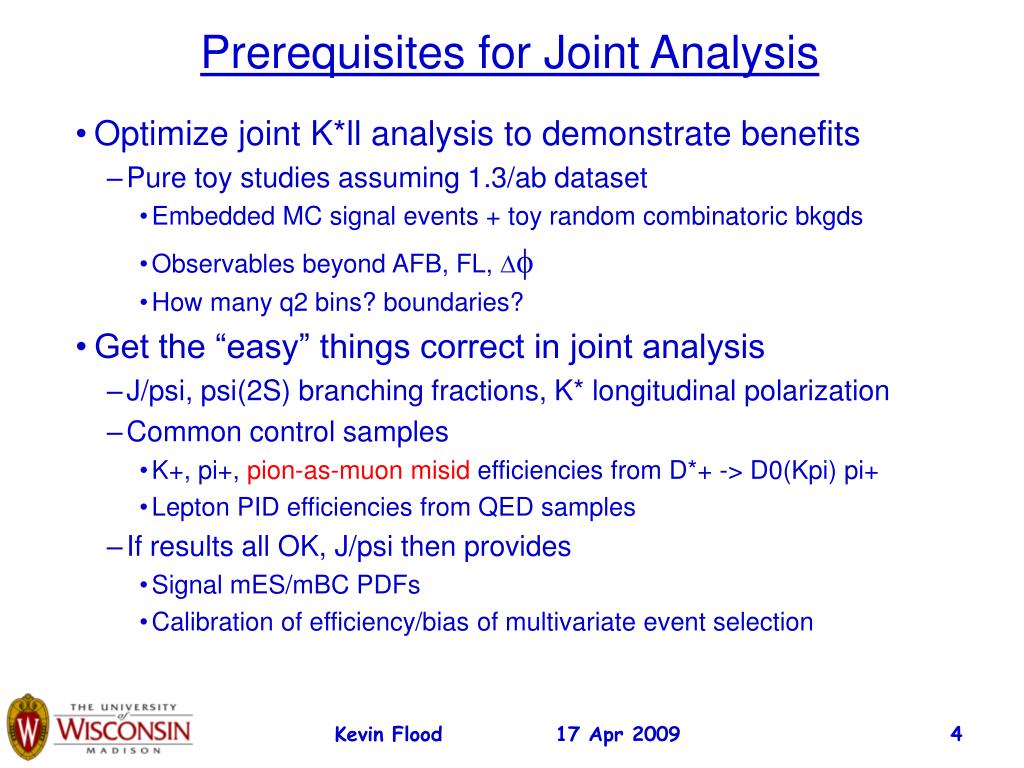 Prerequisites for Joint Analysis

• Optimize joint K*ll analysis to demonstrate benefits
– Pure toy studies assuming 1.3/ab dataset
• Embedded MC signal events + toy random combinatoric bkgds
• Observables beyond AFB, FL, $\Delta\phi$
• How many q2 bins? boundaries?

• Get the “easy” things correct in joint analysis
– J/psi, psi(2S) branching fractions, K* longitudinal polarization
– Common control samples
• K+, pi+, pion-as-muon misid efficiencies from D*+ -> D0(Kpi) pi+
• Lepton PID efficiencies from QED samples
– If results all OK, J/psi then provides
• Signal mES/mBC PDFs
• Calibration of efficiency/bias of multivariate event selection

THE UNIVERSITY of WISCONSIN MADISON

Kevin Flood 17 Apr 2009 4